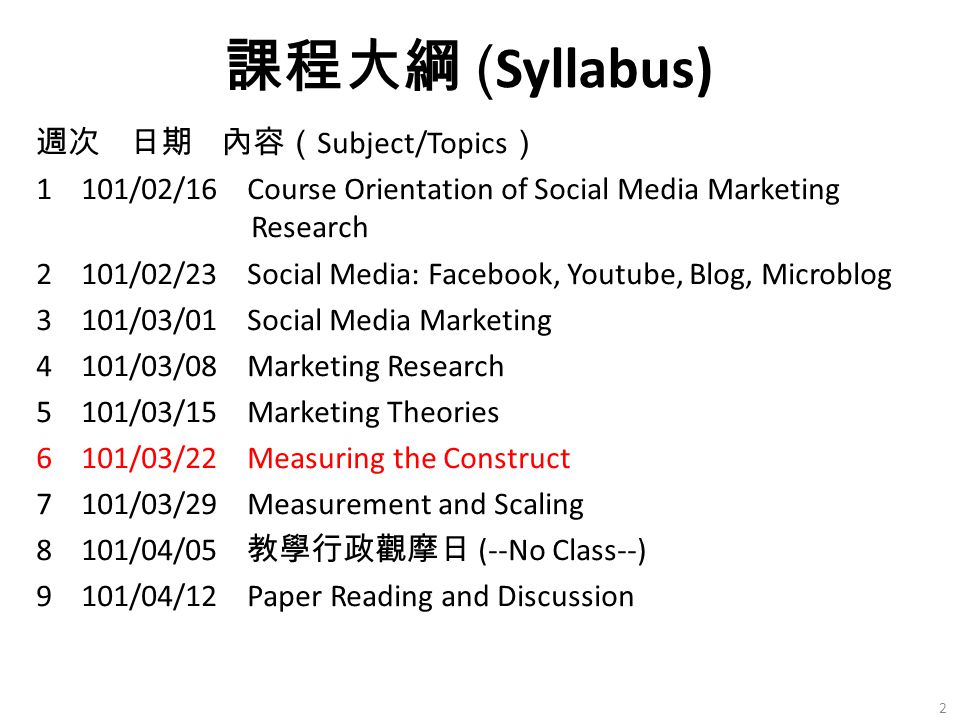 課程大綱 (Syllabus)

週次 日期 內容（Subject/Topics）

1 101/02/16 Course Orientation of Social Media Marketing Research

2 101/02/23 Social Media: Facebook, Youtube, Blog, Microblog

3 101/03/01 Social Media Marketing

4 101/03/08 Marketing Research

5 101/03/15 Marketing Theories

6 101/03/22 Measuring the Construct

7 101/03/29 Measurement and Scaling

8 101/04/05 教學行政觀摩日 (--No Class--)

9 101/04/12 Paper Reading and Discussion

2